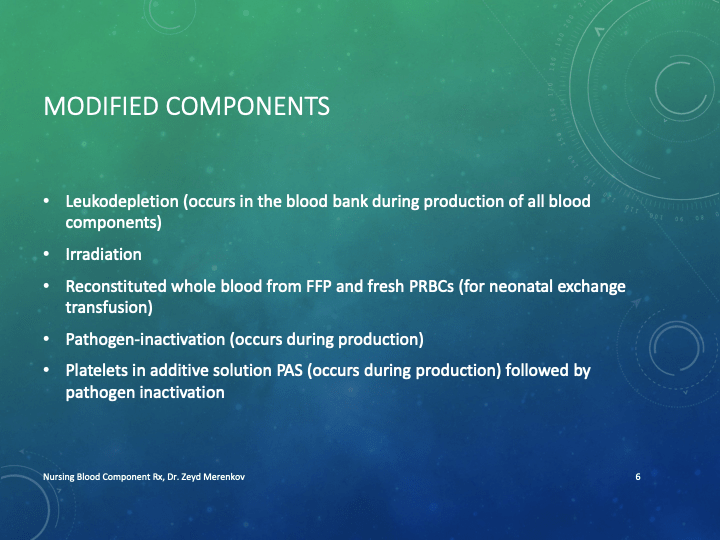 MODIFIED COMPONENTS

• Leukodepletion (occurs in the blood bank during production of all blood components)

• Irradiation

• Reconstituted whole blood from FFP and fresh PRBCs (for neonatal exchange transfusion)

• Pathogen-inactivation (occurs during production)

• Platelets in additive solution PAS (occurs during production) followed by pathogen inactivation

Nursing Blood Component Rx, Dr. Zeyd Merenkov

6